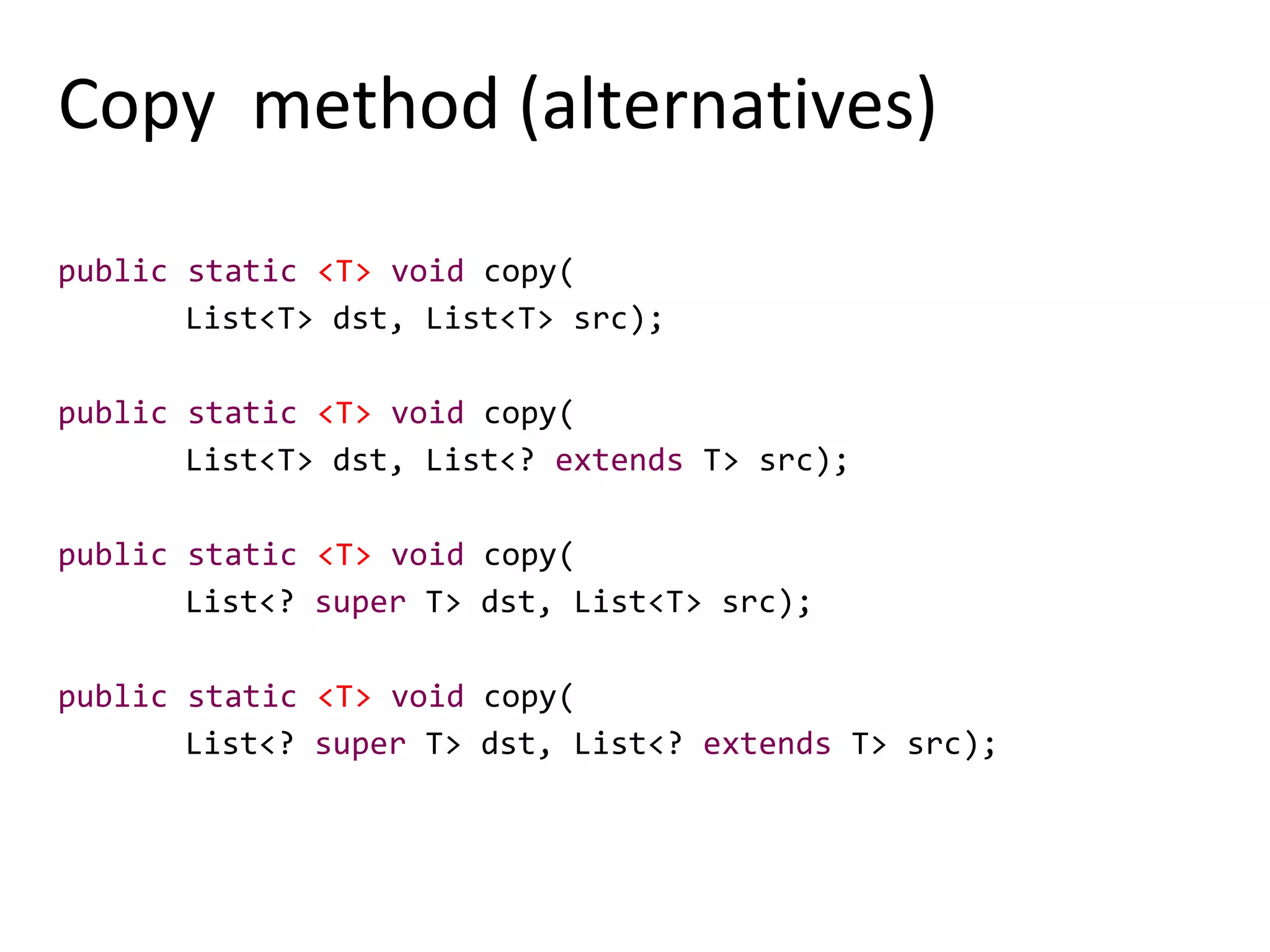 Copy  method (alternatives)

public static <T> void copy(
       List<T> dst, List<T> src);

public static <T> void copy(
       List<T> dst, List<? extends T> src);

public static <T> void copy(
       List<? super T> dst, List<T> src);

public static <T> void copy(
       List<? super T> dst, List<? extends T> src);